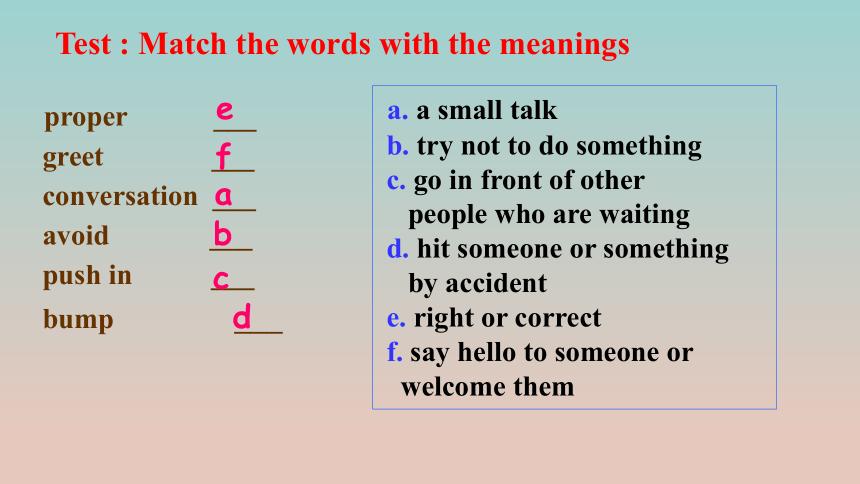 Test : Match the words with the meanings

proper e
greet f
conversation a
avoid b
push in c
bump d

a. a small talk
b. try not to do something
c. go in front of other people who are waiting
d. hit someone or something by accident
e. right or correct
f. say hello to someone or welcome them